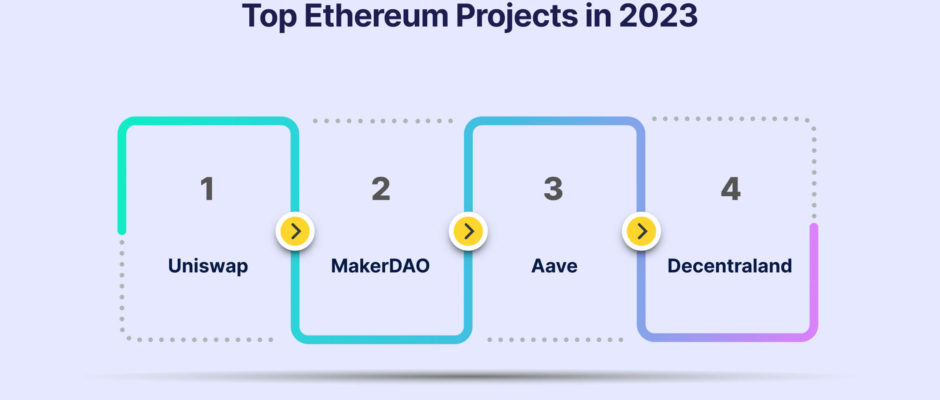 Top Ethereum Projects in 2023

1
Uniswap

2
MakerDAO

3
Aave

4
Decentraland